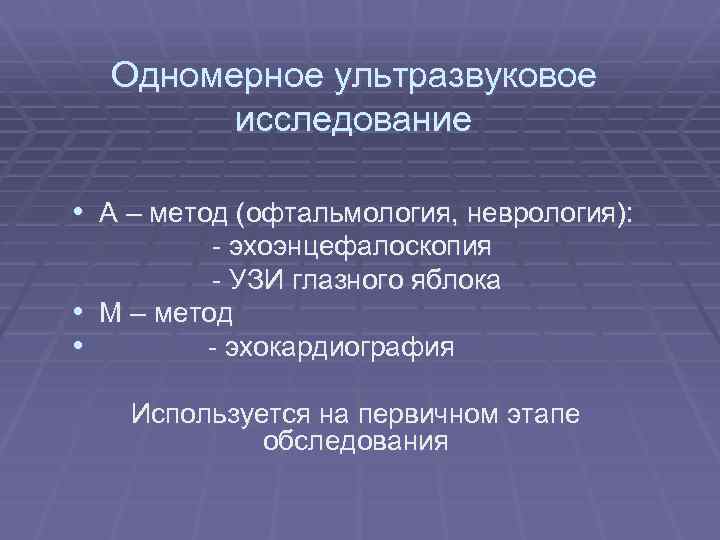 Одномерное ультразвуковое исследование

• А – метод (офтальмология, неврология):
- эхоэнцефалоскопия
- УЗИ глазного яблока
• М – метод
• - эхокардиография

Используется на первичном этапе обследования